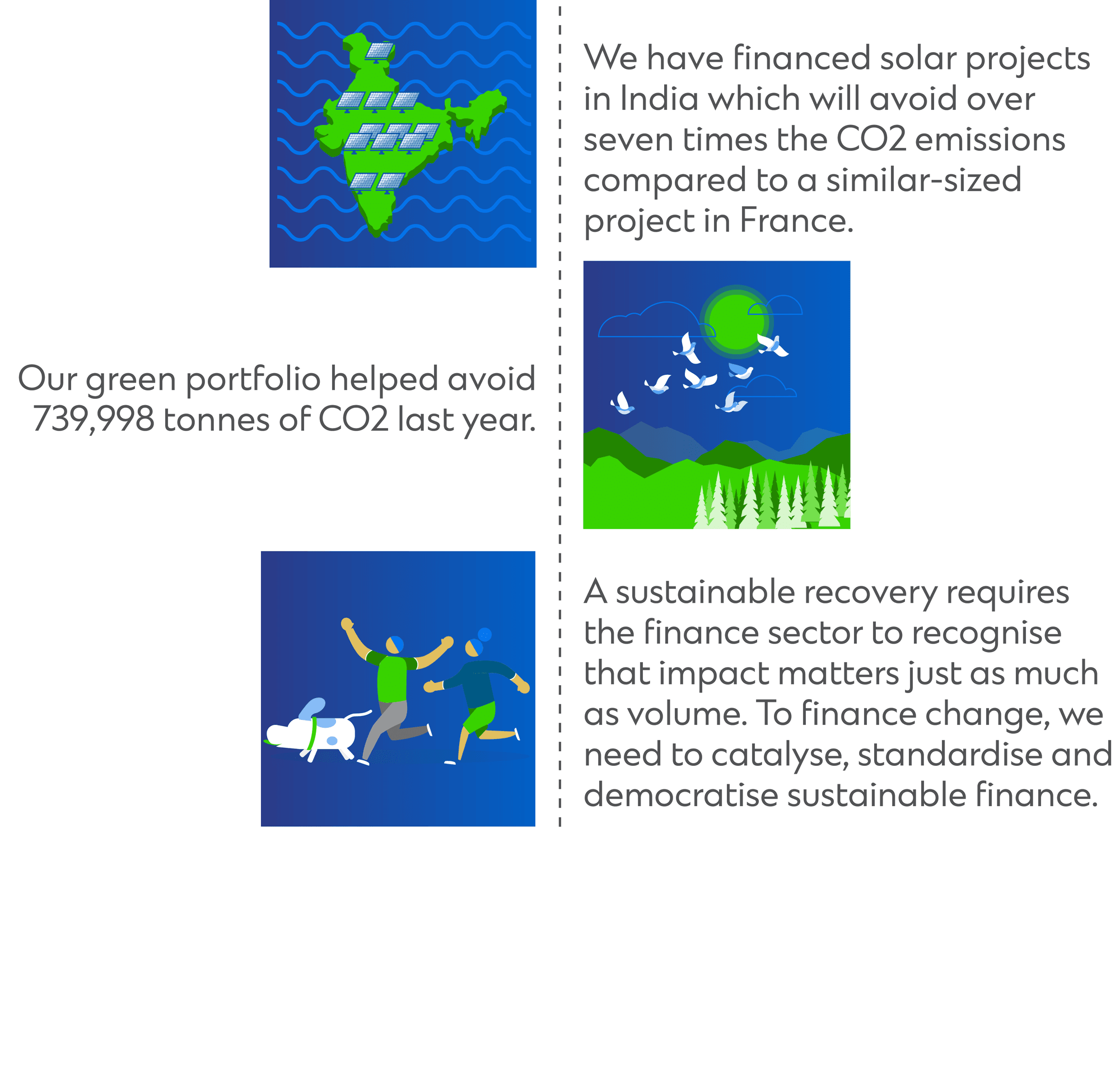 We have financed solar projects in India which will avoid over seven times the CO2 emissions compared to a similar-sized project in France.

Our green portfolio helped avoid 739,998 tonnes of CO2 last year.

A sustainable recovery requires the finance sector to recognise that impact matters just as much as volume. To finance change, we need to catalyse, standardise and democratise sustainable finance.